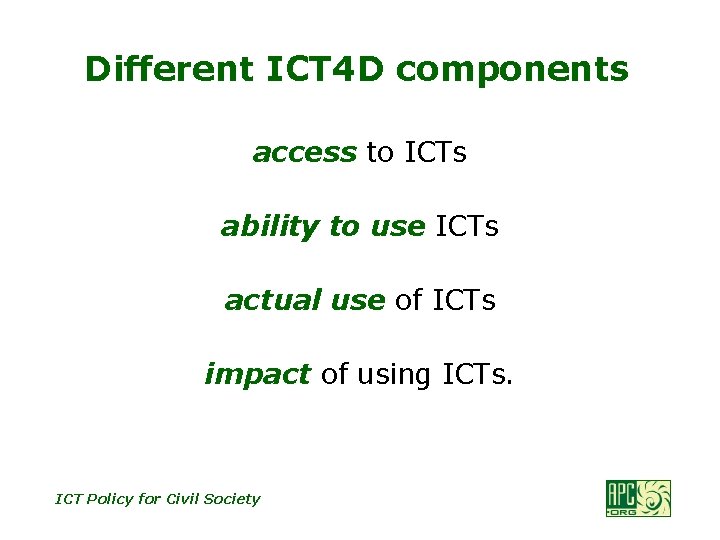 Different ICT4D components

access to ICTs

ability to use ICTs

actual use of ICTs

impact of using ICTs.

ICT Policy for Civil Society

APC .ORG